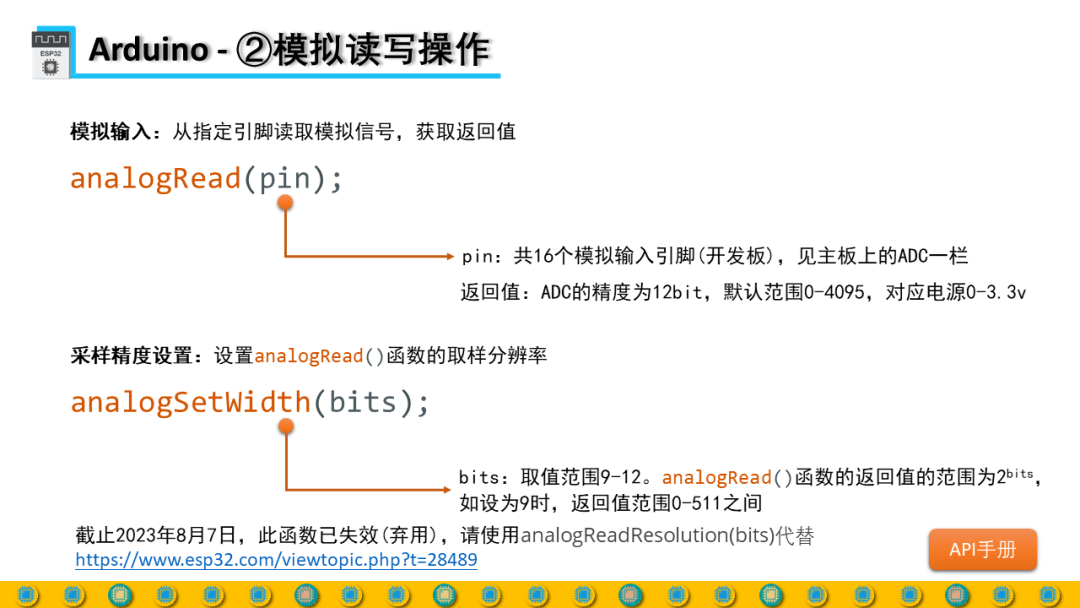 ESP32

Arduino - ②模拟读写操作

模拟输入：从指定引脚读取模拟信号，获取返回值

analogRead(pin);

pin：共16个模拟输入引脚(开发板)，见主板上的ADC一栏

返回值：ADC的精度为12bit，默认范围0-4095，对应电源0-3.3v

采样精度设置：设置analogRead()函数的取样分辨率

analogSetWidth(bits);

bits：取值范围9-12。analogRead()函数的返回值的范围为$2^{bits}$，如设为9时，返回值范围0-511之间

截止2023年8月7日，此函数已失效(弃用)，请使用analogReadResolution(bits)代替
https://www.esp32.com/viewtopic.php?t=28489

API手册